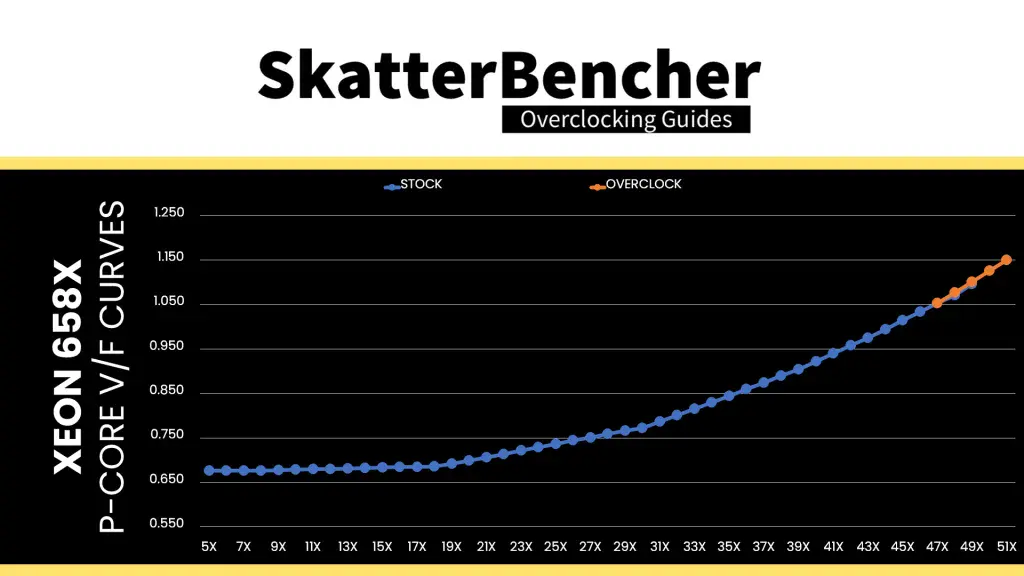 SkatterBencher
Overclocking Guides

XEON 658X
P-CORE V/F CURVES

STOCK
OVERCLOCK

1.250
1.150
1.050
0.950
0.850
0.750
0.650
0.550

5X 7X 9X 11X 13X 15X 17X 19X 21X 23X 25X 27X 29X 31X 33X 35X 37X 39X 41X 43X 45X 47X 49X 51X